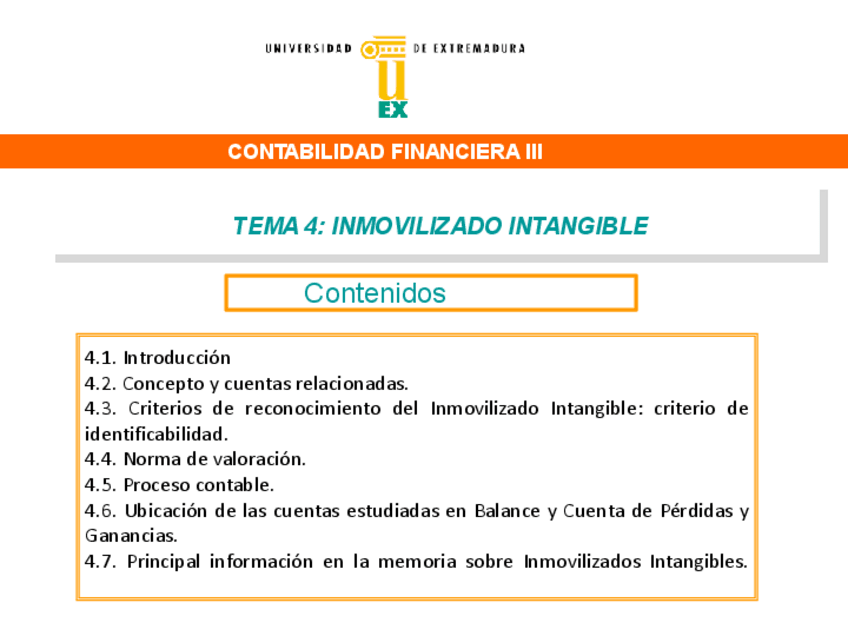 UNIVERSIDAD DE EXTREMADURA
UEX

CONTABILIDAD FINANCIERA III

TEMA 4: INMOVILIZADO INTANGIBLE

Contenidos

4.1. Introducción
4.2. Concepto y cuentas relacionadas.
4.3. Criterios de reconocimiento del Inmovilizado Intangible: criterio de identificabilidad.
4.4. Norma de valoración.
4.5. Proceso contable.
4.6. Ubicación de las cuentas estudiadas en Balance y Cuenta de Pérdidas y Ganancias.
4.7. Principal información en la memoria sobre Inmovilizados Intangibles.